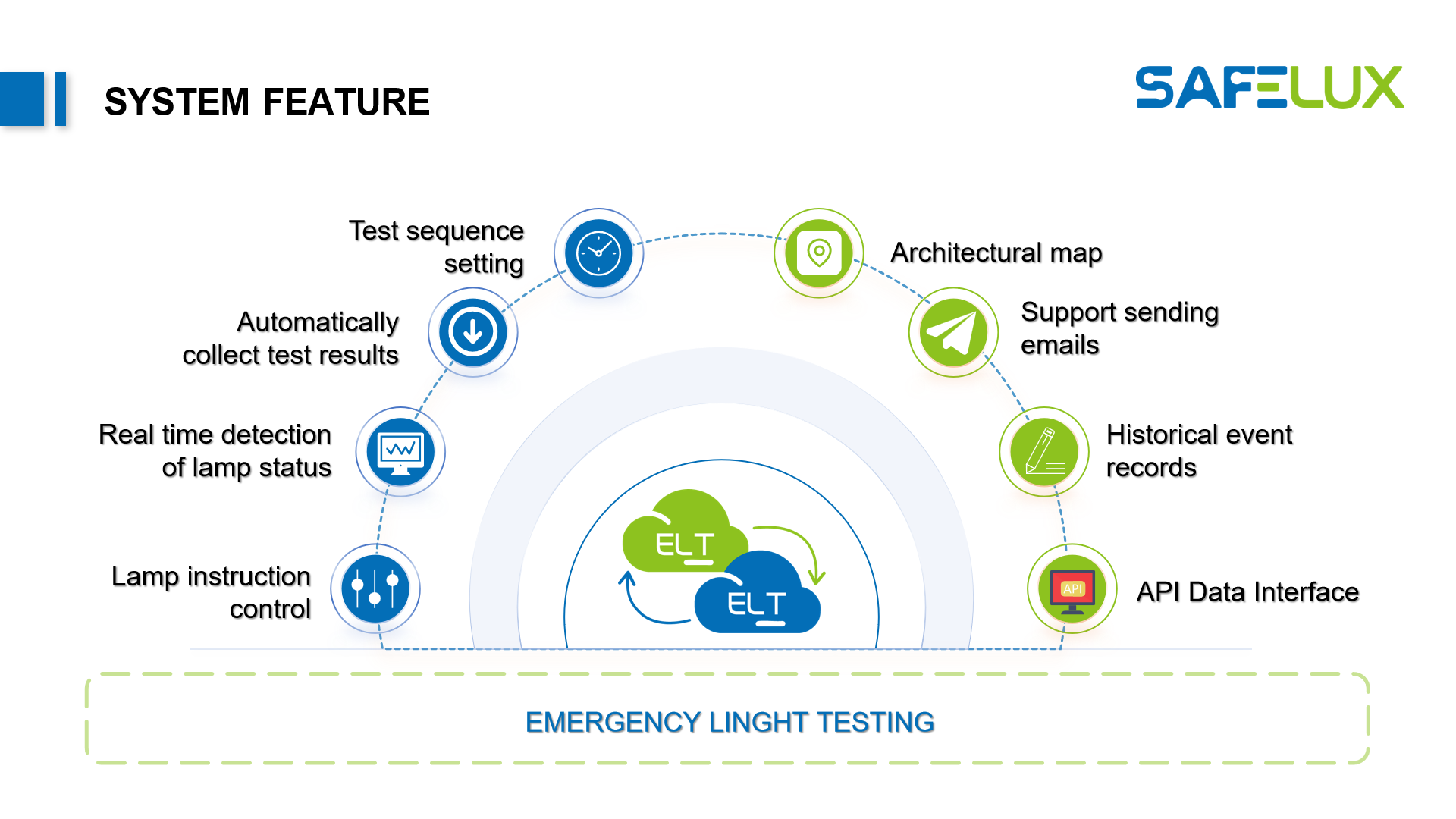 SYSTEM FEATURE

SAFELUX

Test sequence setting

Automatically collect test results

Real time detection of lamp status

Lamp instruction control

Architectural map

Support sending emails

Historical event records

API Data Interface

API

ELT

ELT

EMERGENCY LINGHT TESTING